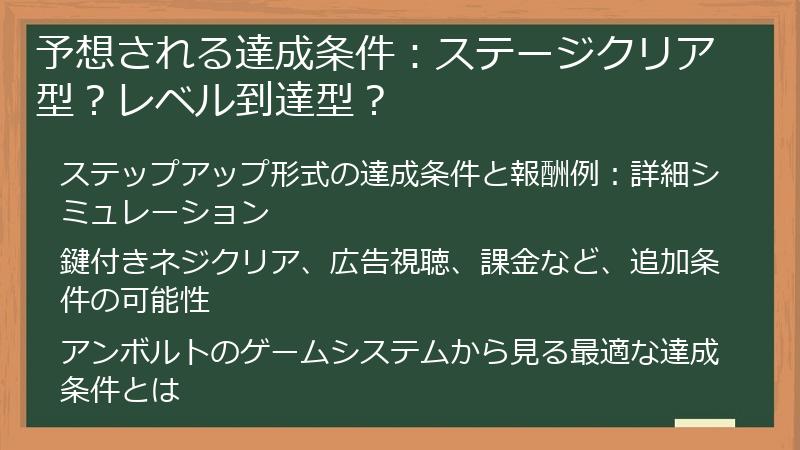 予想される達成条件：ステージクリア型？レベル到達型？

ステップアップ形式の達成条件と報酬例：詳細シミュレーション

鍵付きネジクリア、広告視聴、課金など、追加条件の可能性

アンボルトのゲームシステムから見る最適な達成条件とは